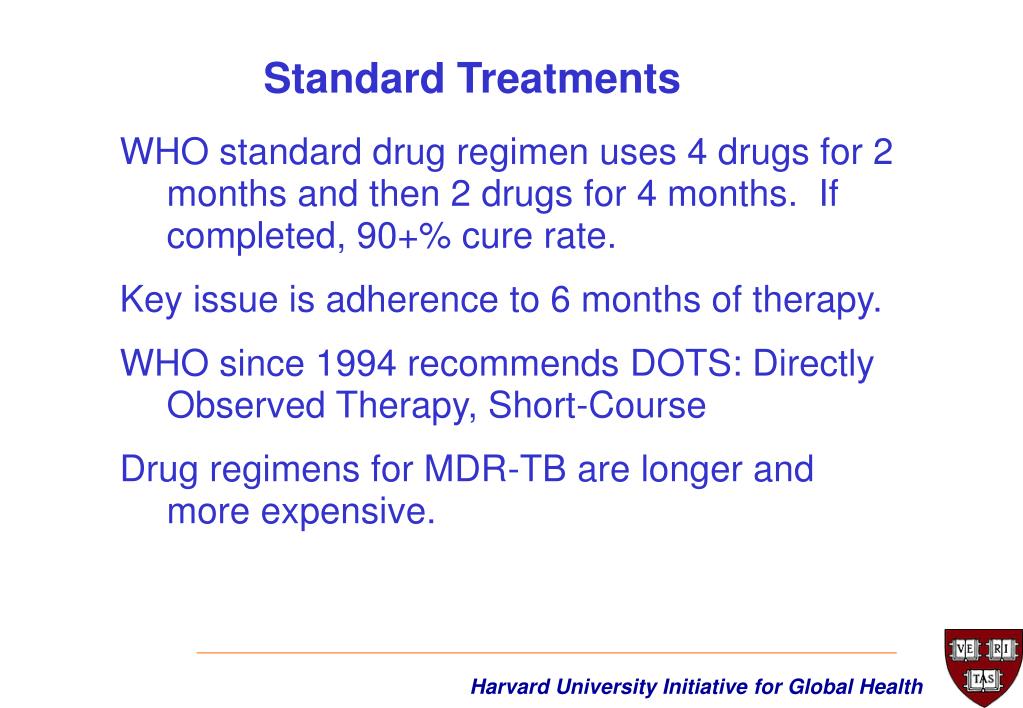 Standard Treatments

WHO standard drug regimen uses 4 drugs for 2 months and then 2 drugs for 4 months. If completed, 90+% cure rate.

Key issue is adherence to 6 months of therapy.

WHO since 1994 recommends DOTS: Directly Observed Therapy, Short-Course

Drug regimens for MDR-TB are longer and more expensive.

Harvard University Initiative for Global Health

VE RI TAS